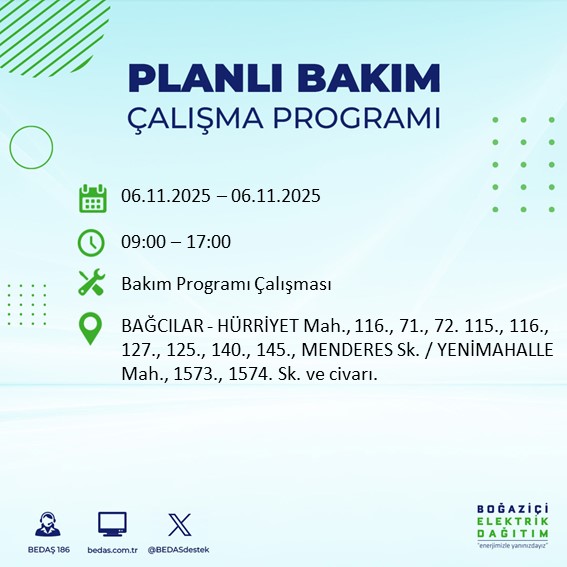 PLANLI BAKIM
ÇALIŞMA PROGRAMI

06.11.2025 – 06.11.2025

09:00 – 17:00

Bakım Programı Çalışması

BAĞCILAR - HÜRRİYET Mah., 116., 71., 72. 115., 116., 127., 125., 140., 145., MENDERES Sk. / YENİMAHALLE Mah., 1573., 1574. Sk. ve civarı.

BEDAŞ 186
bedas.com.tr
@BEDASdestek

BOĞAZİÇİ
ELEKTRİK
DAĞITIM
"enerjimizle yanınızdayız"